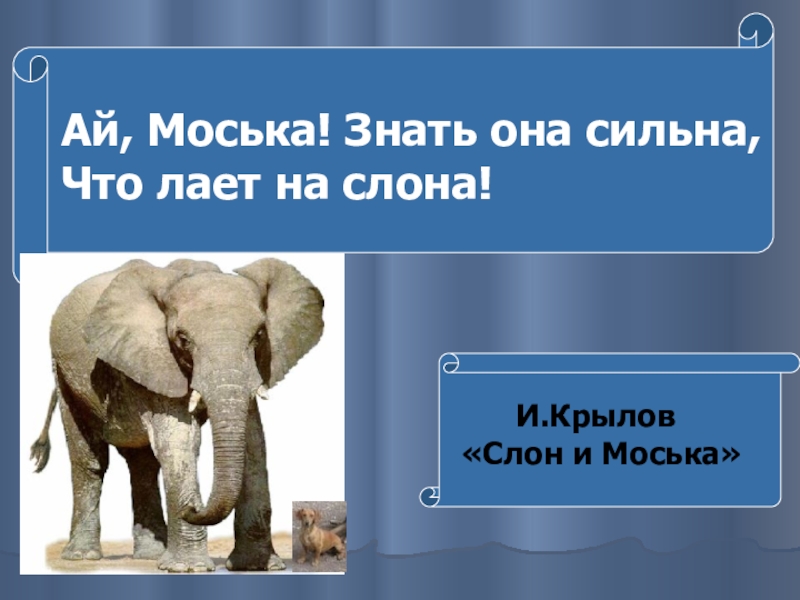 Ай, Моська! Знать она сильна,
Что лает на слона!

И.Крылов
«Слон и Моська»